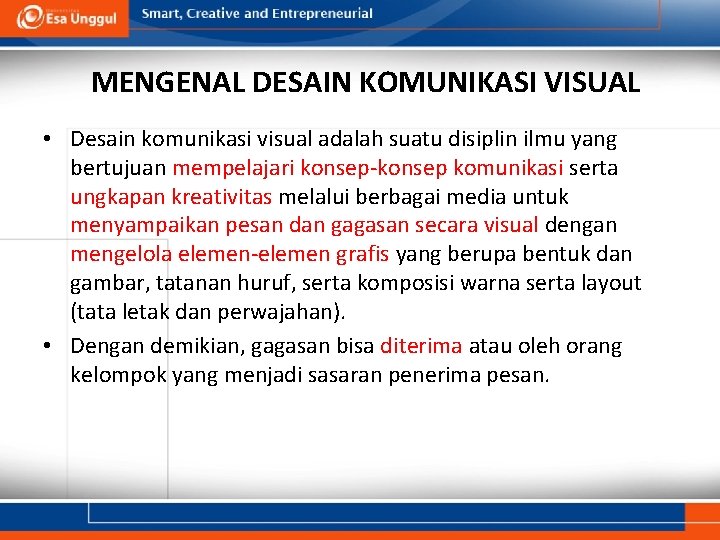 Esa Unggul

Smart, Creative and Entrepreneurial

MENGENAL DESAIN KOMUNIKASI VISUAL

• Desain komunikasi visual adalah suatu disiplin ilmu yang bertujuan mempelajari konsep-konsep komunikasi serta ungkapan kreativitas melalui berbagai media untuk menyampaikan pesan dan gagasan secara visual dengan mengelola elemen-elemen grafis yang berupa bentuk dan gambar, tatanan huruf, serta komposisi warna serta layout (tata letak dan perwajahan).

• Dengan demikian, gagasan bisa diterima atau oleh orang kelompok yang menjadi sasaran penerima pesan.